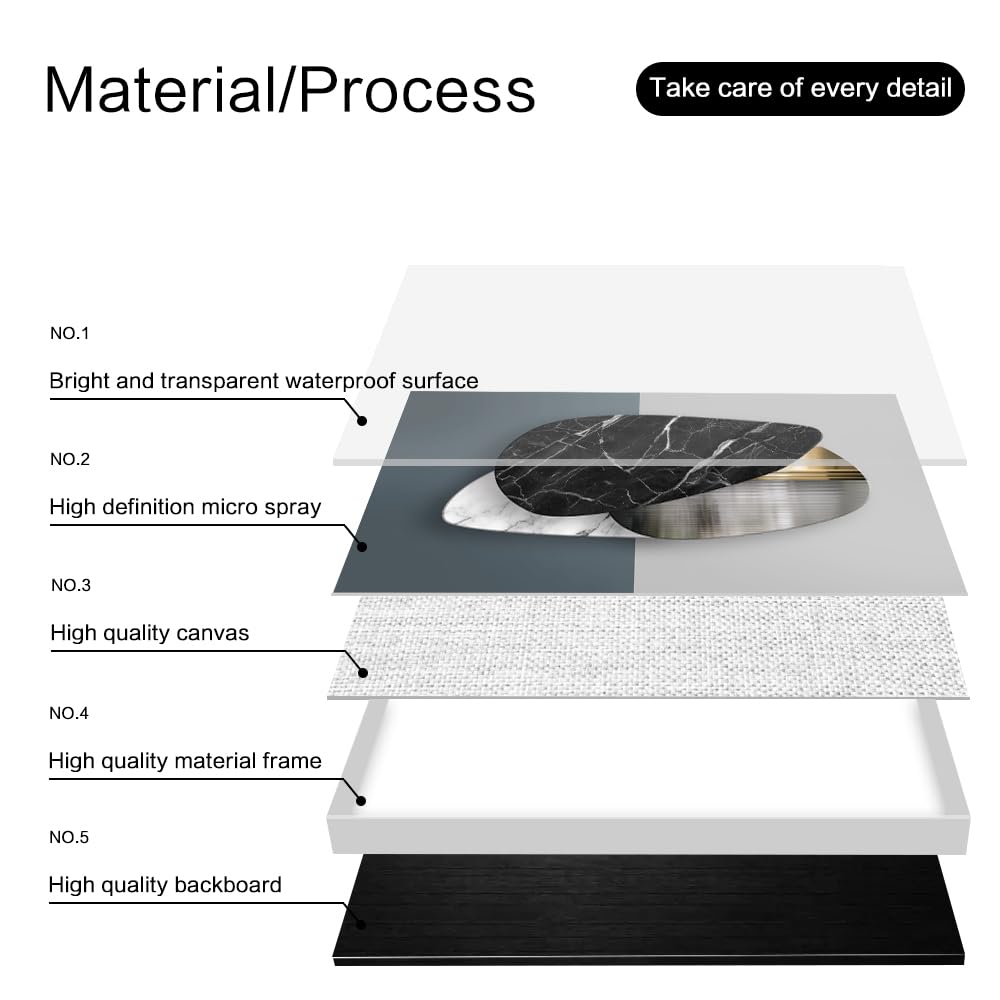 Material/Process

Take care of every detail

NO.1

Bright and transparent waterproof surface

NO.2

High definition micro spray

NO.3

High quality canvas

NO.4

High quality material frame

NO.5

High quality backboard